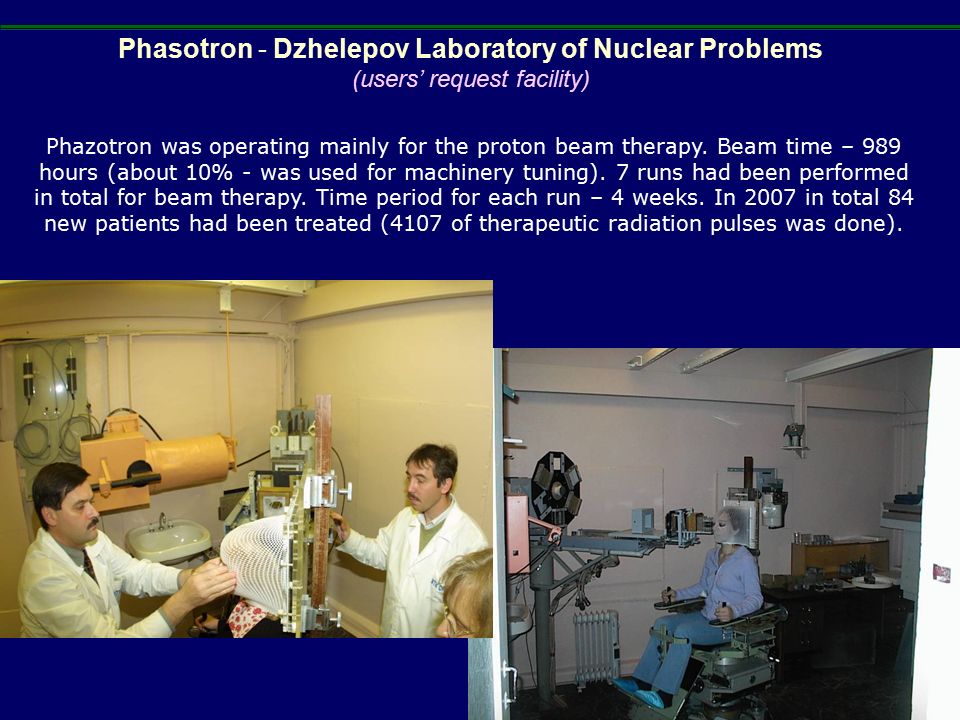 Phasotron - Dzhelepov Laboratory of Nuclear Problems
(users' request facility)

Phazotron was operating mainly for the proton beam therapy. Beam time – 989 hours (about 10% - was used for machinery tuning). 7 runs had been performed in total for beam therapy. Time period for each run – 4 weeks. In 2007 in total 84 new patients had been treated (4107 of therapeutic radiation pulses was done).